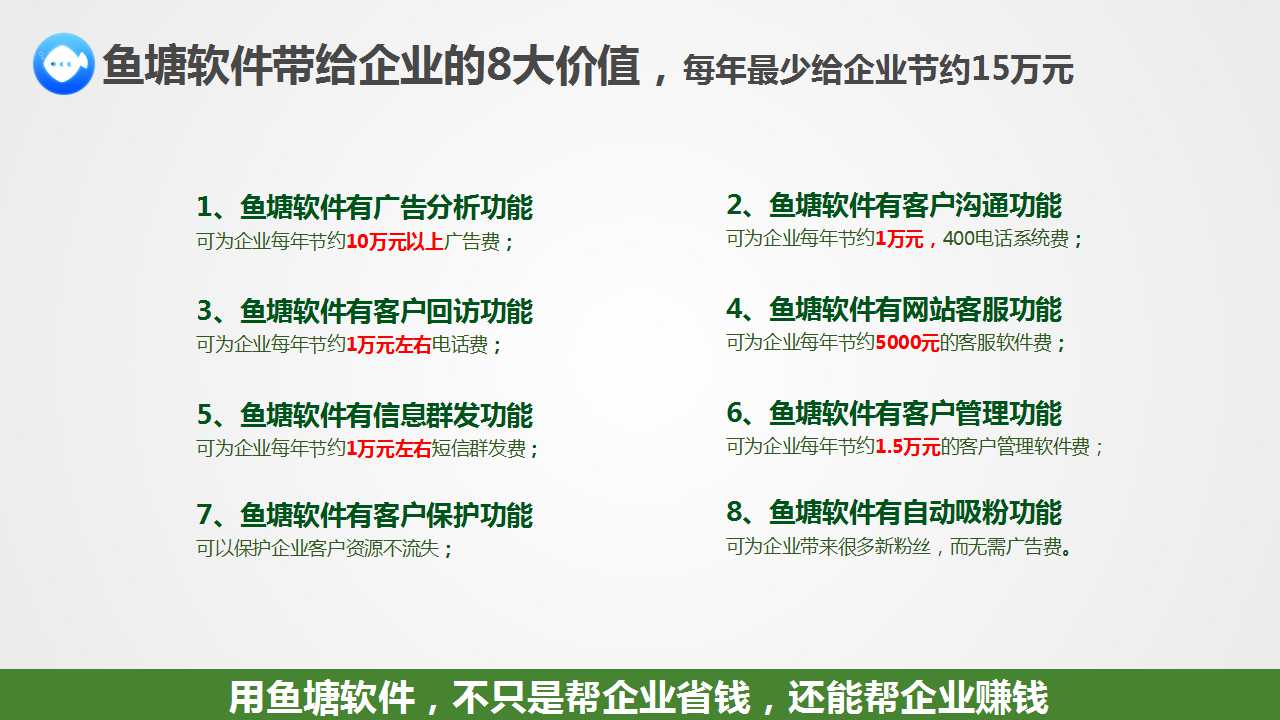 鱼塘软件带给企业的8大价值，每年最少给企业节约15万元

1、鱼塘软件有广告分析功能
可为企业每年节约10万元以上广告费；

3、鱼塘软件有客户回访功能
可为企业每年节约1万元左右电话费；

5、鱼塘软件有信息群发功能
可为企业每年节约1万元左右短信群发费；

7、鱼塘软件有客户保护功能
可以保护企业客户资源不流失；

2、鱼塘软件有客户沟通功能
可为企业每年节约1万元，400电话系统费；

4、鱼塘软件有网站客服功能
可为企业每年节约5000元的客服软件费；

6、鱼塘软件有客户管理功能
可为企业每年节约1.5万元的客户管理软件费；

8、鱼塘软件有自动吸粉功能
可为企业带来很多新粉丝，而无需广告费。

用鱼塘软件，不只是帮企业省钱，还能帮企业赚钱